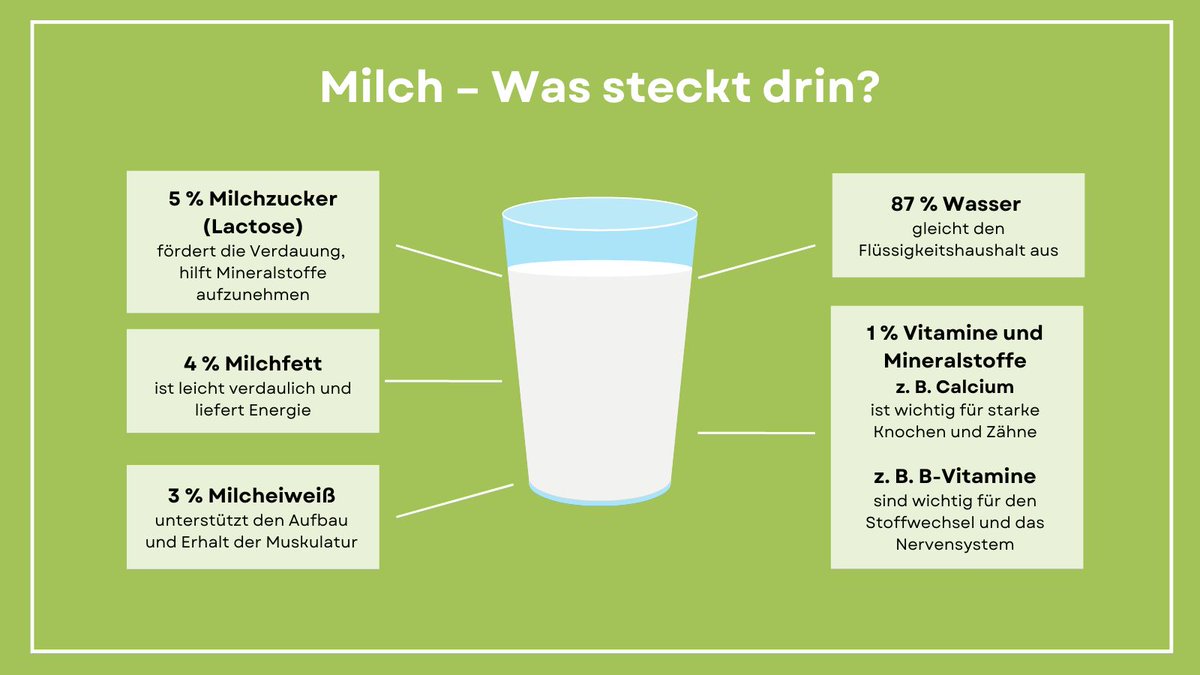 Milch – Was steckt drin?

5 % Milchzucker (Lactose)
fördert die Verdauung, hilft Mineralstoffe aufzunehmen

4 % Milchfett
ist leicht verdaulich und liefert Energie

3 % Milcheiweiß
unterstützt den Aufbau und Erhalt der Muskulatur

87 % Wasser
gleicht den Flüssigkeitshaushalt aus

1 % Vitamine und Mineralstoffe
z. B. Calcium
ist wichtig für starke Knochen und Zähne

z. B. B-Vitamine
sind wichtig für den Stoffwechsel und das Nervensystem